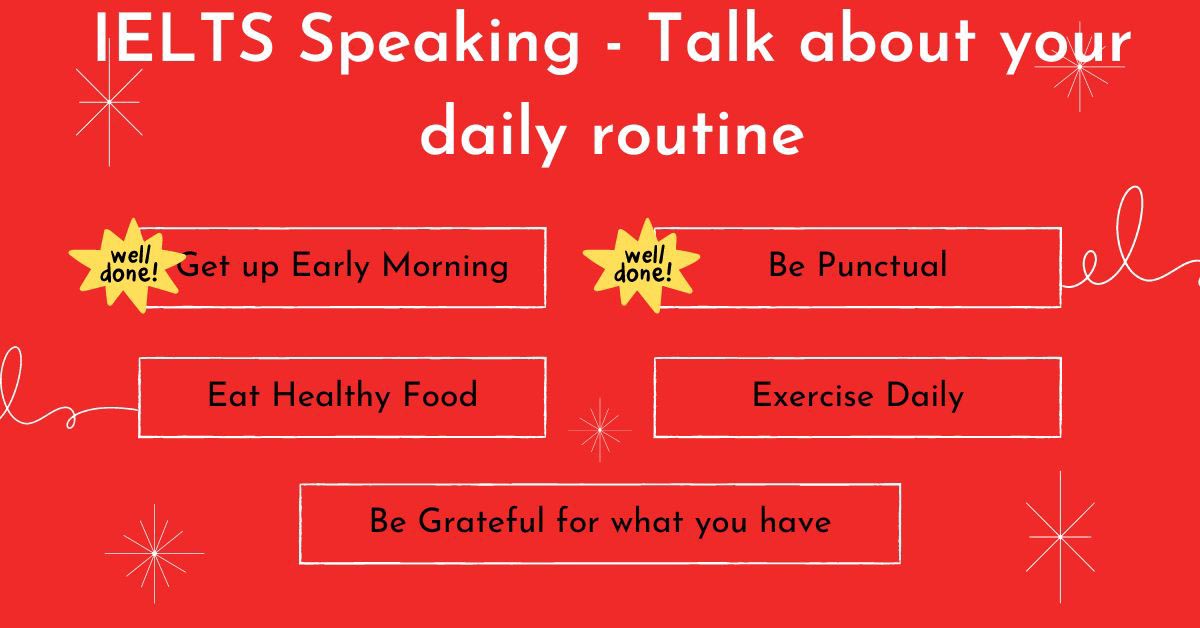 IELTS Speaking - Talk about your daily routine

well done!

Get up Early Morning

well done!

Be Punctual

Eat Healthy Food

Exercise Daily

Be Grateful for what you have